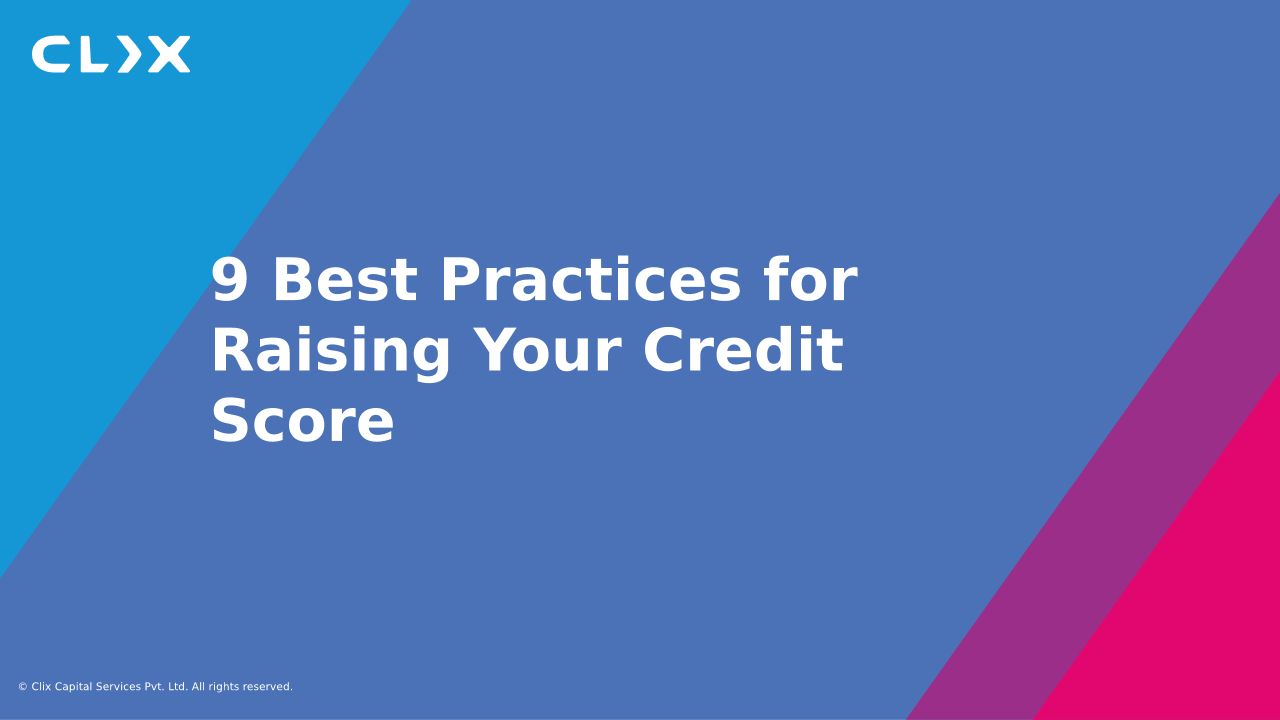 CLIX

9 Best Practices for Raising Your Credit Score

© Clix Capital Services Pvt. Ltd. All rights reserved.